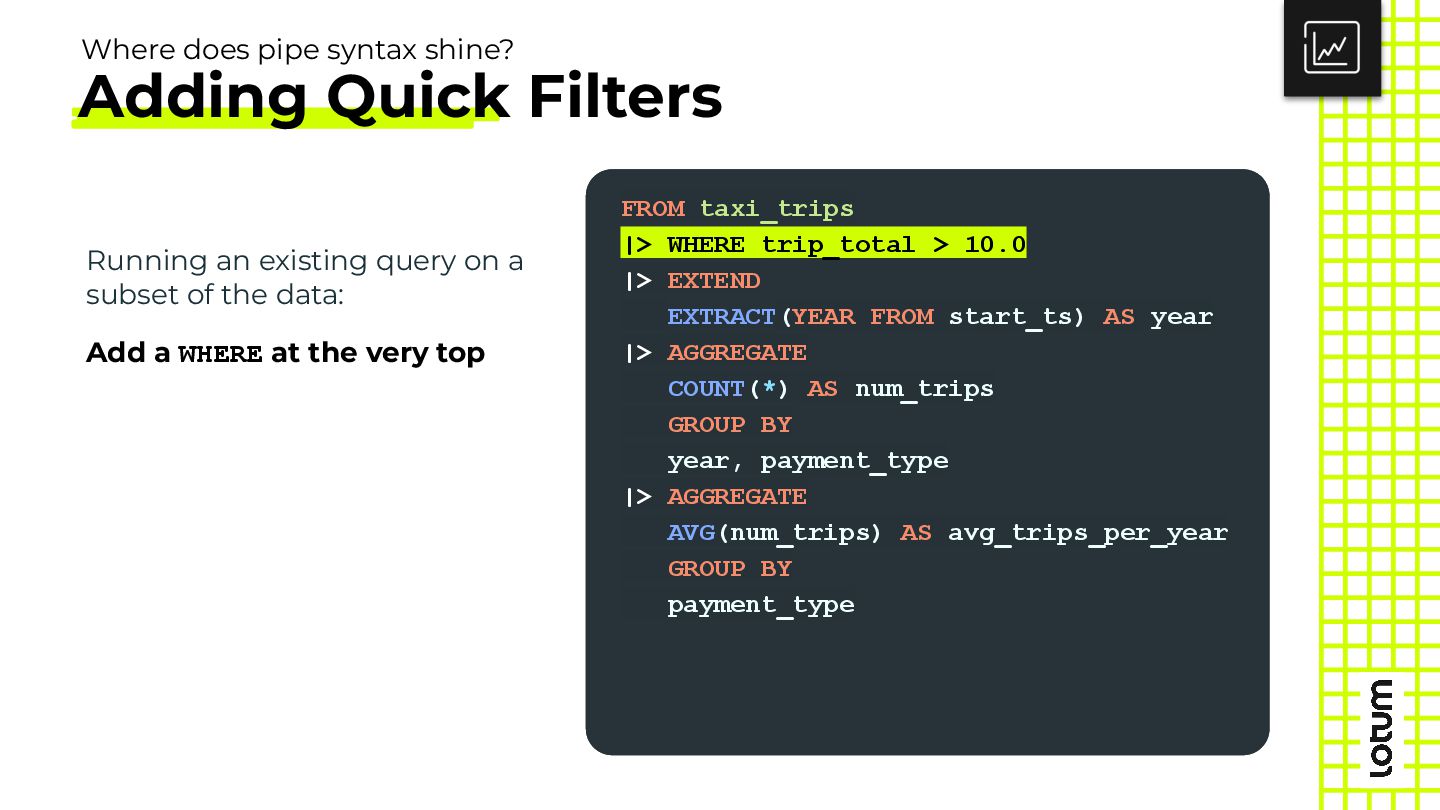 Where does pipe syntax shine?
Adding Quick Filters

Running an existing query on a subset of the data:

Add a WHERE at the very top

FROM taxi_trips
|> WHERE trip_total > 10.0
|> EXTEND
EXTRACT(YEAR FROM start_ts) AS year
|> AGGREGATE
COUNT(*) AS num_trips
GROUP BY
year, payment_type
|> AGGREGATE
AVG(num_trips) AS avg_trips_per_year
GROUP BY
payment_type

lotum